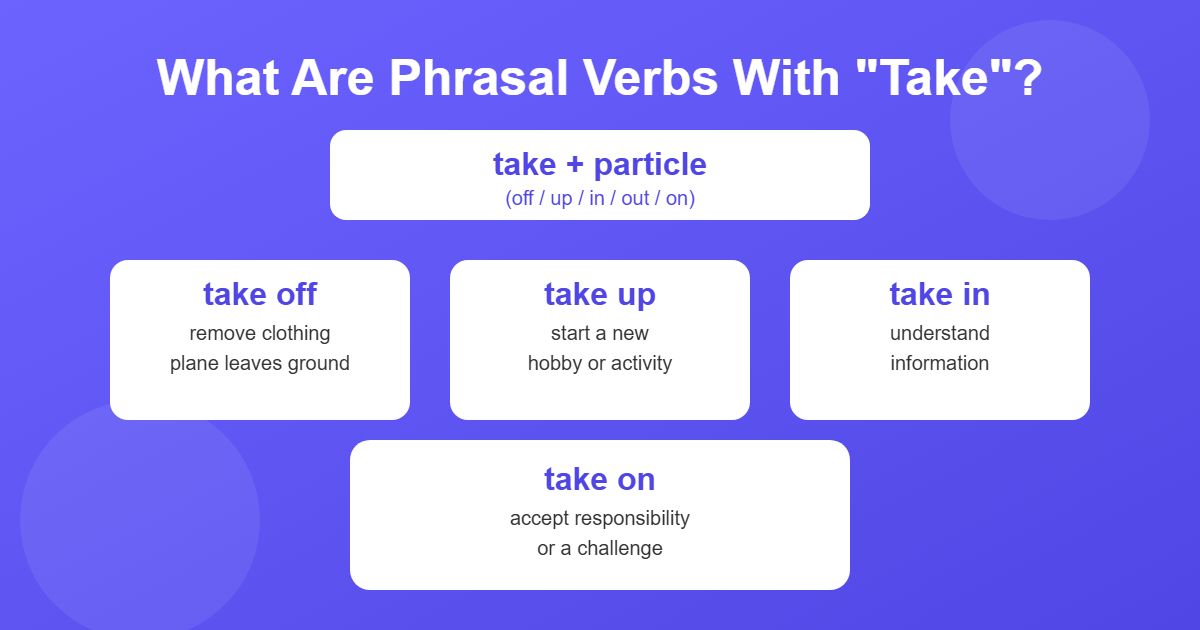 What Are Phrasal Verbs With "Take"?

take + particle
(off / up / in / out / on)

take off
remove clothing
plane leaves ground

take up
start a new
hobby or activity

take in
understand
information

take on
accept responsibility
or a challenge